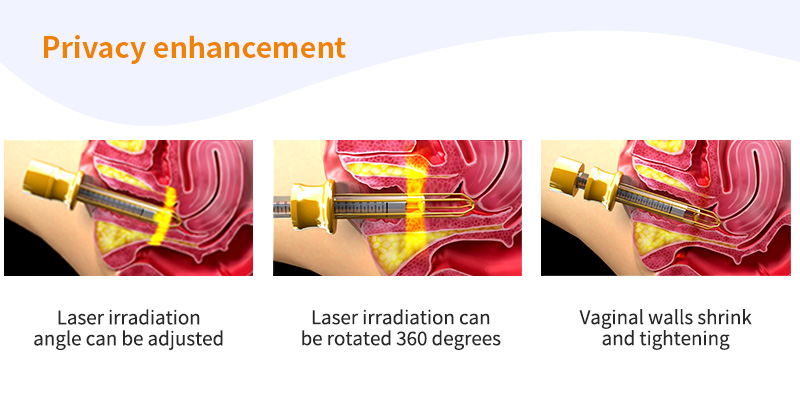 Privacy enhancement

Laser irradiation angle can be adjusted

Laser irradiation can be rotated 360 degrees

Vaginal walls shrink and tightening